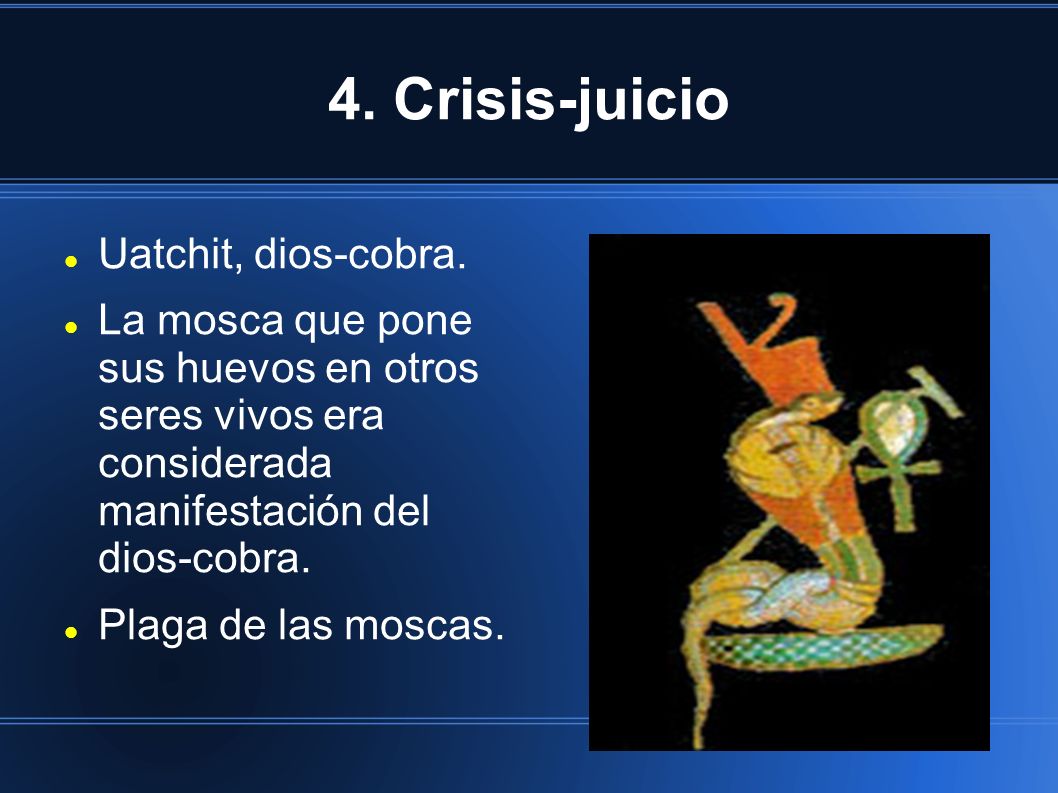 4. Crisis-juicio

- Uatchit, dios-cobra.
- La mosca que pone sus huevos en otros seres vivos era considerada manifestación del dios-cobra.
- Plaga de las moscas.